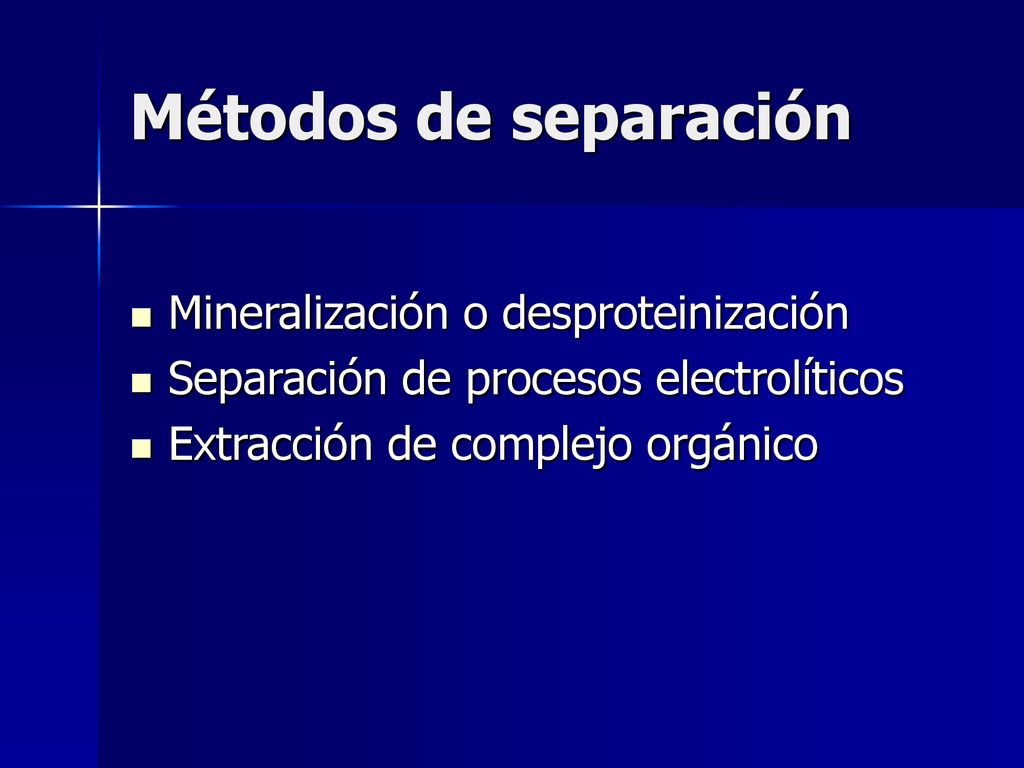 Métodos de separación

- Mineralización o desproteinización
- Separación de procesos electrolíticos
- Extracción de complejo orgánico